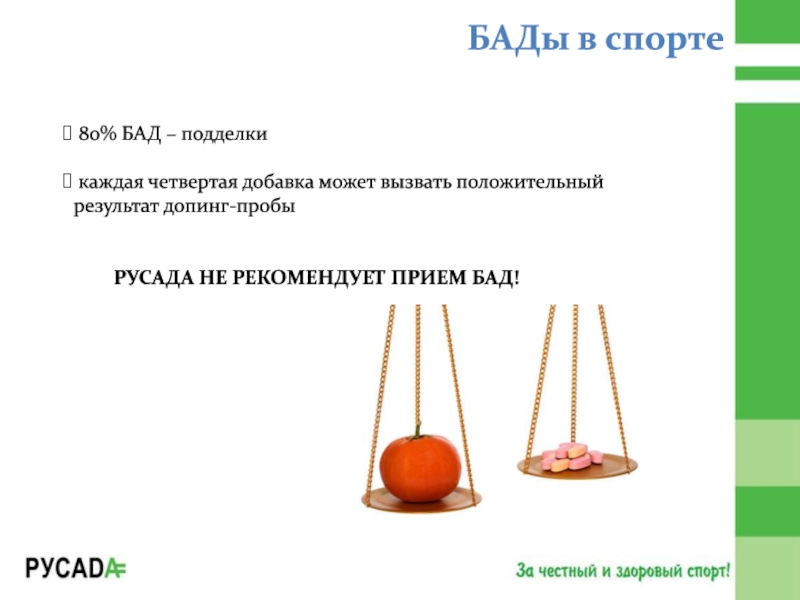 БАДы в спорте

 80% БАД – подделки

 каждая четвертая добавка может вызвать положительный результат допинг-пробы

РУСАДА НЕ РЕКОМЕНДУЕТ ПРИЕМ БАД!

РУСАДА

За честный и здоровый спорт!